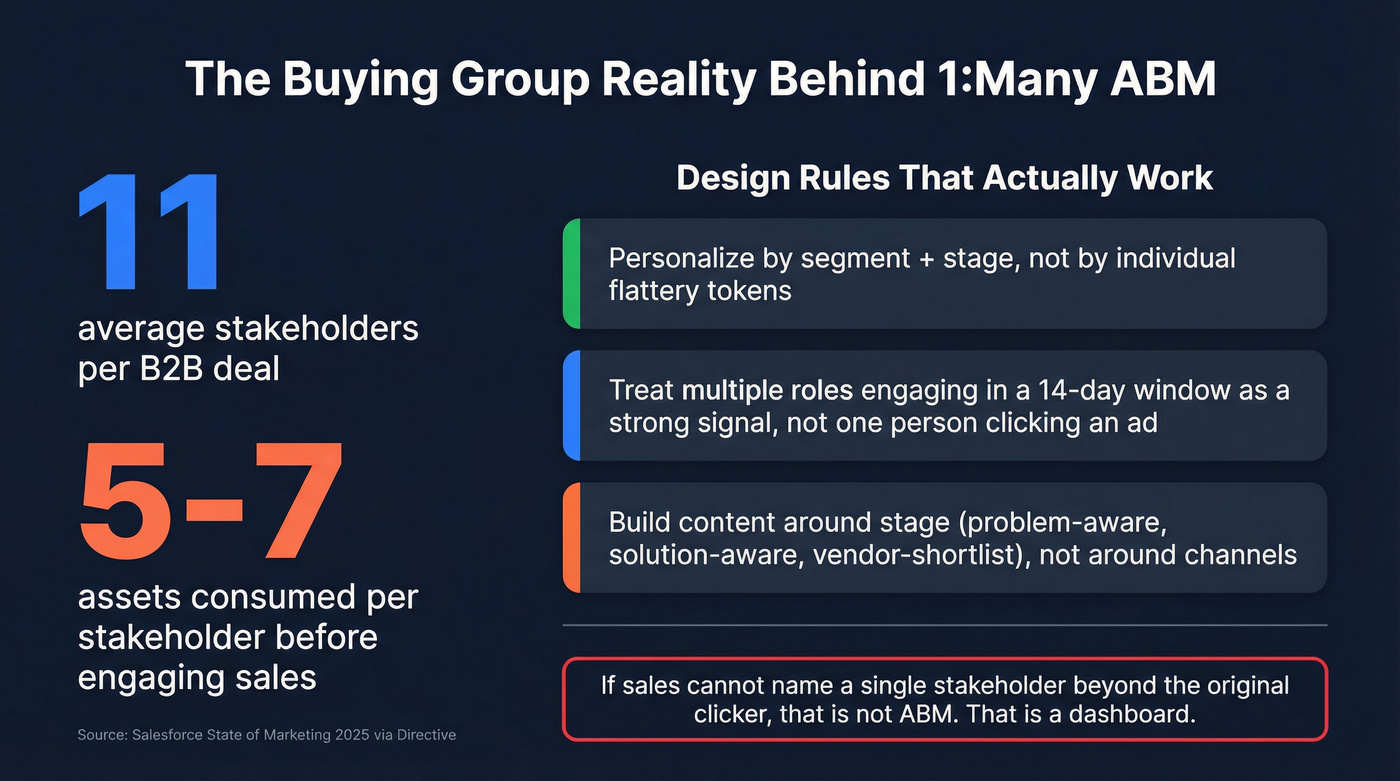 The Buying Group Reality Behind 1:Many ABM

11
average stakeholders per B2B deal

5-7
assets consumed per stakeholder before engaging sales

Source: Salesforce State of Marketing 2025 via Directive

Design Rules That Actually Work

Personalize by segment + stage, not by individual flattery tokens

Treat multiple roles engaging in a 14-day window as a strong signal, not one person clicking an ad

Build content around stage (problem-aware, solution-aware, vendor-shortlist), not around channels

If sales cannot name a single stakeholder beyond the original clicker, that is not ABM. That is a dashboard.